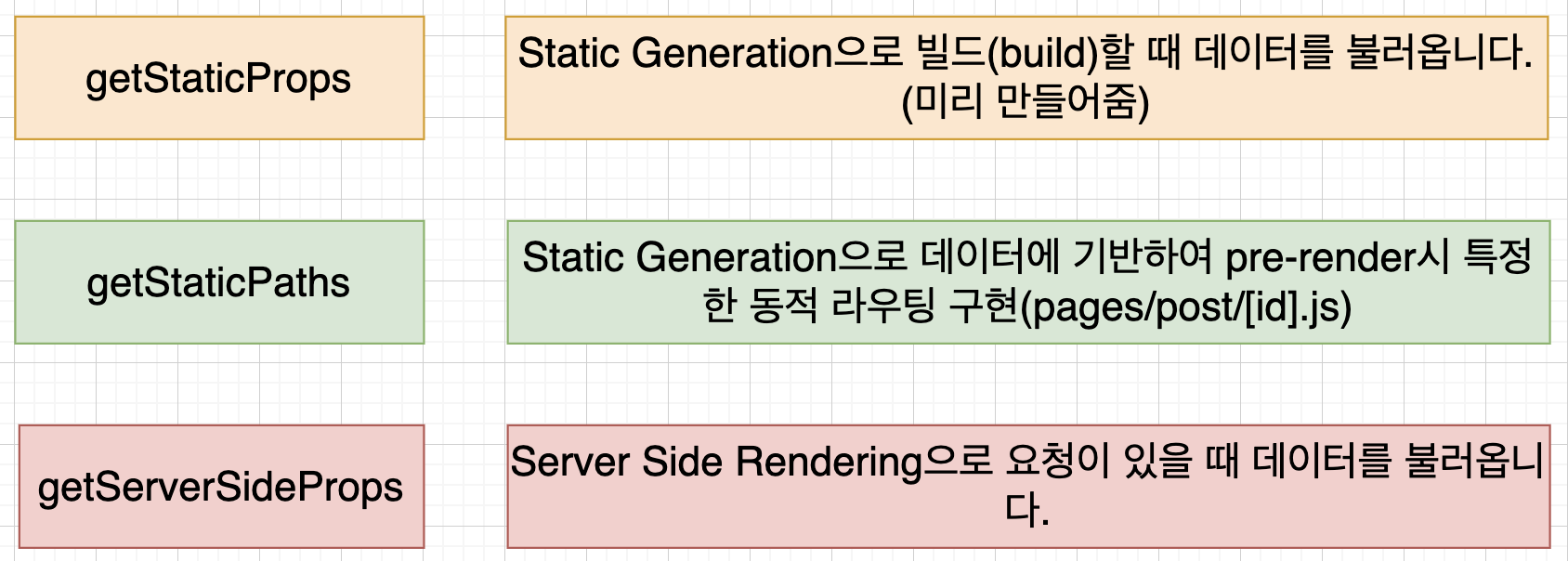 getStaticProps

Static Generation으로 빌드(build)할 때 데이터를 불러옵니다. (미리 만들어줌)

getStaticPaths

Static Generation으로 데이터에 기반하여 pre-render시 특정한 동적 라우팅 구현(pages/post/[id].js)

getServerSideProps

Server Side Rendering으로 요청이 있을 때 데이터를 불러옵니다.